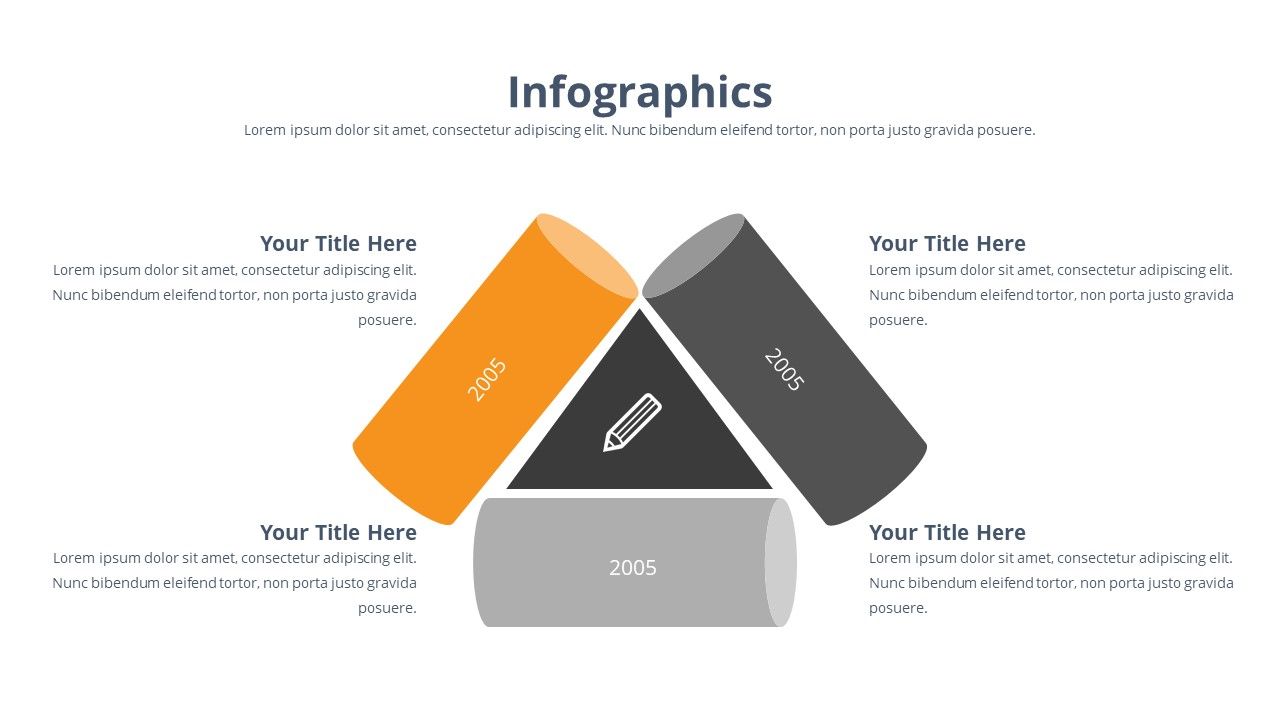 Infographics

Lorem ipsum dolor sit amet, consectetur adipiscing elit. Nunc bibendum eleifend tortor, non porta justo gravida posuere.

Your Title Here

Lorem ipsum dolor sit amet, consectetur adipiscing elit. Nunc bibendum eleifend tortor, non porta justo gravida posuere.

Your Title Here

Lorem ipsum dolor sit amet, consectetur adipiscing elit. Nunc bibendum eleifend tortor, non porta justo gravida posuere.

2005

2005

2005

Your Title Here

Lorem ipsum dolor sit amet, consectetur adipiscing elit. Nunc bibendum eleifend tortor, non porta justo gravida posuere.

Your Title Here

Lorem ipsum dolor sit amet, consectetur adipiscing elit. Nunc bibendum eleifend tortor, non porta justo gravida posuere.